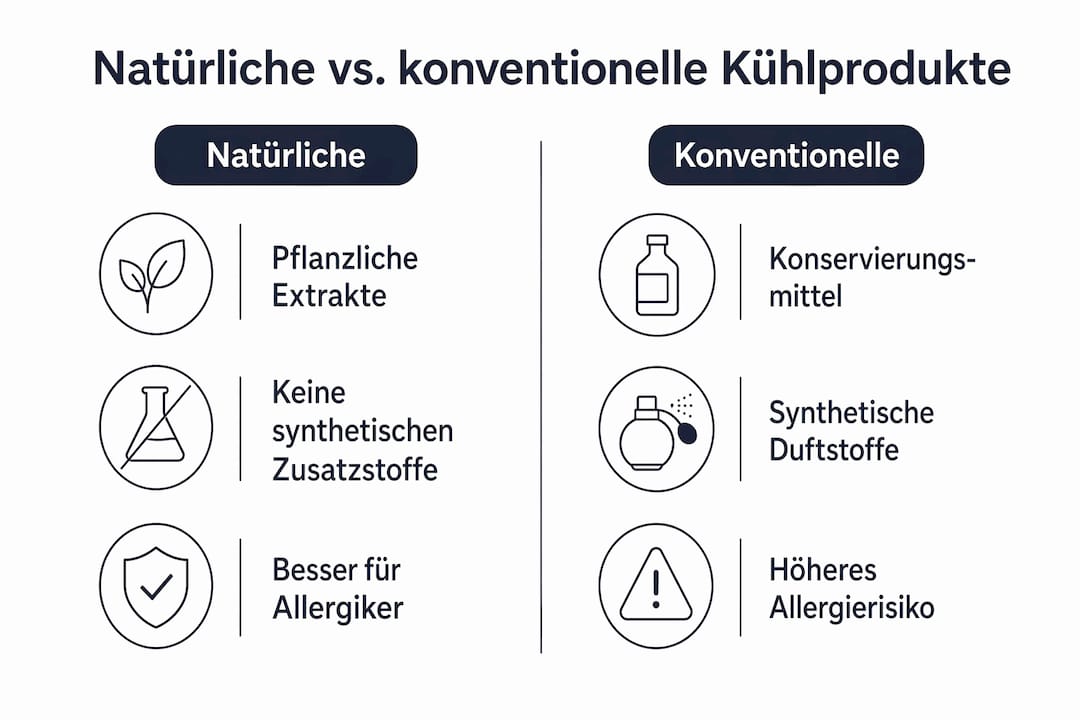 Natürliche vs. konventionelle Kühlprodukte

Natürliche

Pflanzliche Extrakte

Keine synthetischen Zusatzstoffe

Besser für Allergiker

Konventionelle

Konservierungsmittel

Synthetische Duftstoffe

Höheres Allergierisiko